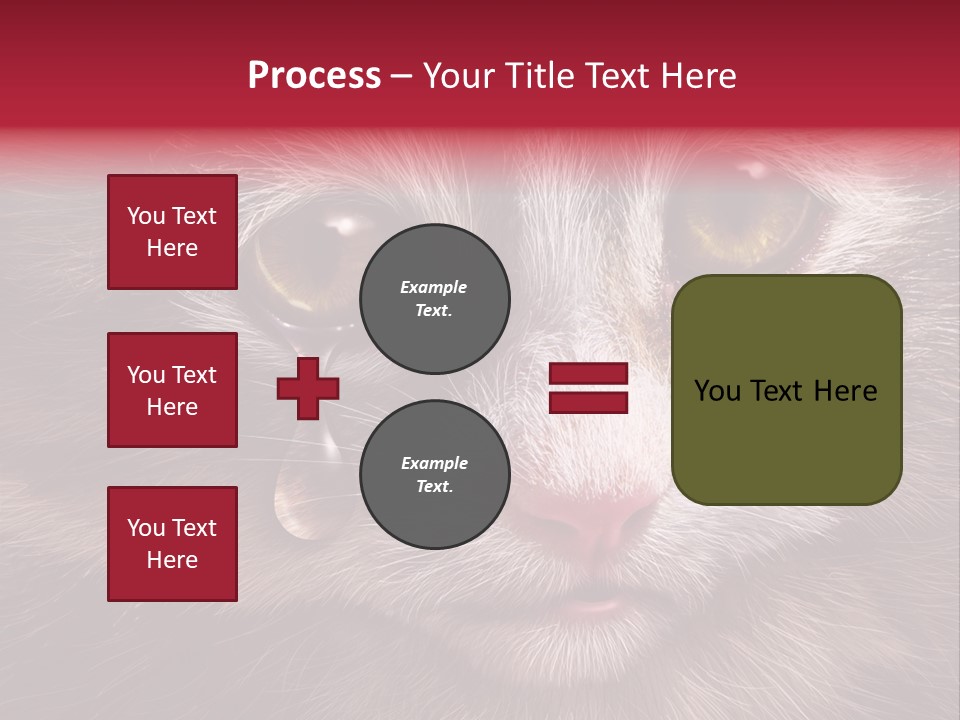 Process – Your Title Text Here

You Text Here

You Text Here

You Text Here

Example Text.

Example Text.

You Text Here